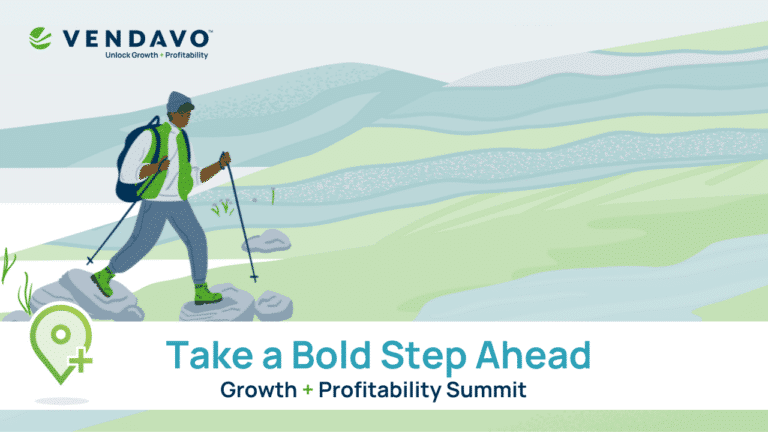 VENDAVO™
Unlock Growth + Profitability

Take a Bold Step Ahead
Growth + Profitability Summit